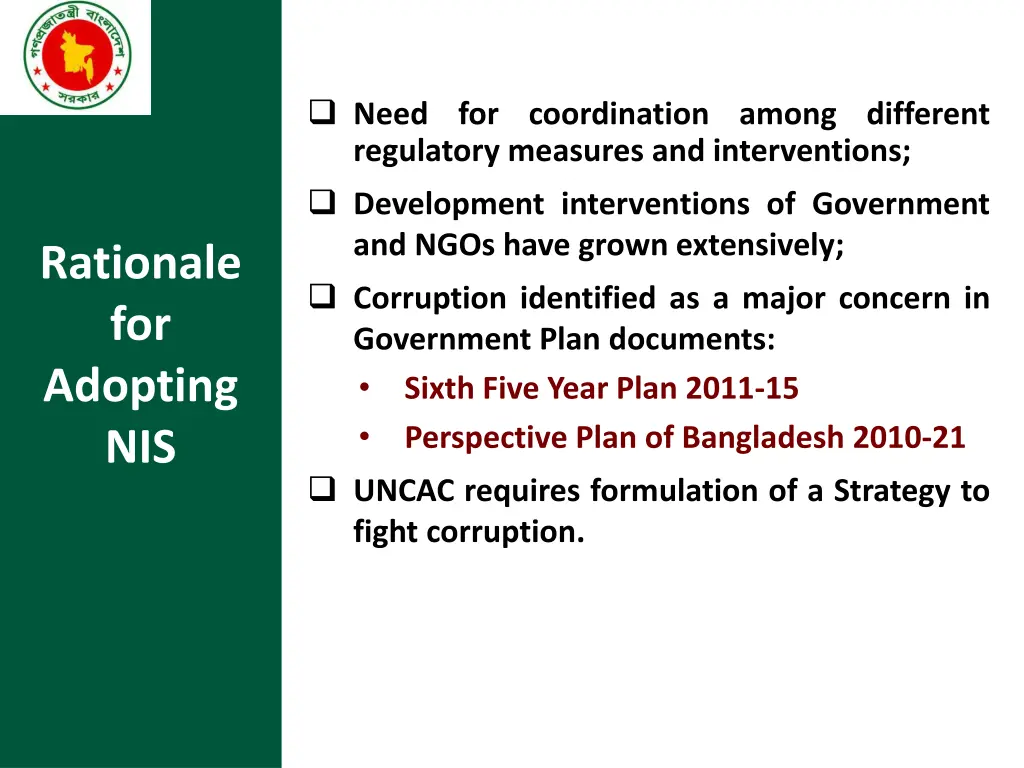 গণপ্রজাতন্ত্রী বাংলাদেশ সরকার

Rationale for Adopting NIS

❑ Need for coordination among different regulatory measures and interventions;

❑ Development interventions of Government and NGOs have grown extensively;

❑ Corruption identified as a major concern in Government Plan documents:

• Sixth Five Year Plan 2011-15
• Perspective Plan of Bangladesh 2010-21

❑ UNCAC requires formulation of a Strategy to fight corruption.